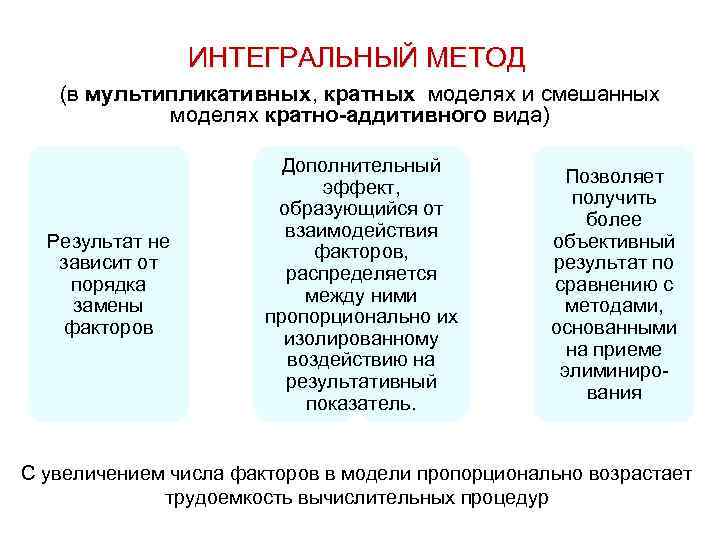 ИНТЕГРАЛЬНЫЙ МЕТОД

(в мультипликативных, кратных моделях и смешанных моделях кратно-аддитивного вида)

Результат не зависит от порядка замены факторов

Дополнительный эффект, образующийся от взаимодействия факторов, распределяется между ними пропорционально их изолированному воздействию на результативный показатель.

Позволяет получить более объективный результат по сравнению с методами, основанными на приеме элиминирования

С увеличением числа факторов в модели пропорционально возрастает трудоемкость вычислительных процедур